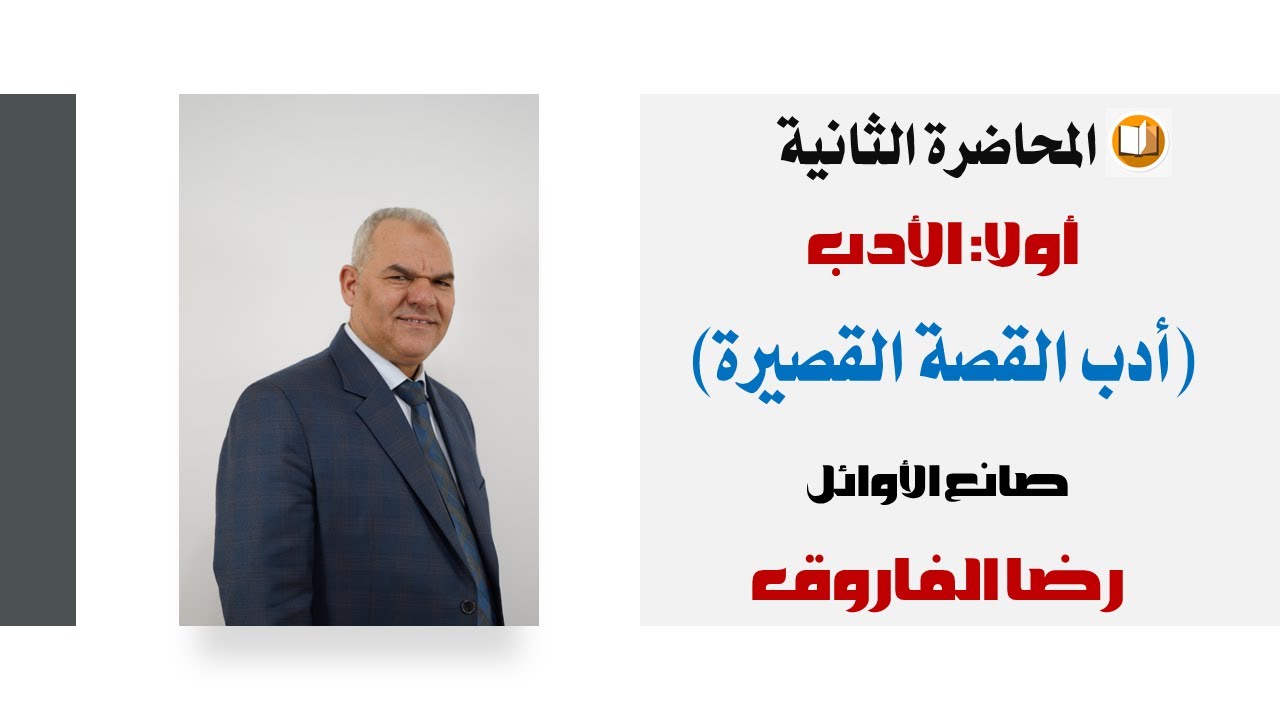 المحاضرة الثانية

أولا: الأدب

(أدب القصة القصيرة)

صانع الأوائل

رضا الفاروق